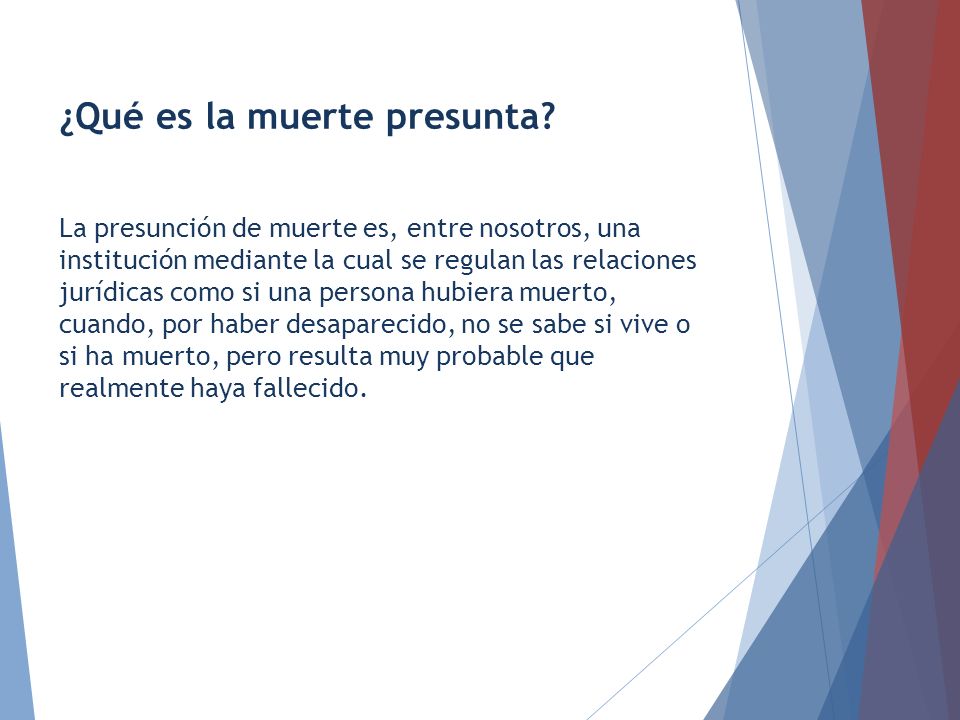 ¿Qué es la muerte presunta?

La presunción de muerte es, entre nosotros, una institución mediante la cual se regulan las relaciones jurídicas como si una persona hubiera muerto, cuando, por haber desaparecido, no se sabe si vive o si ha muerto, pero resulta muy probable que realmente haya fallecido.